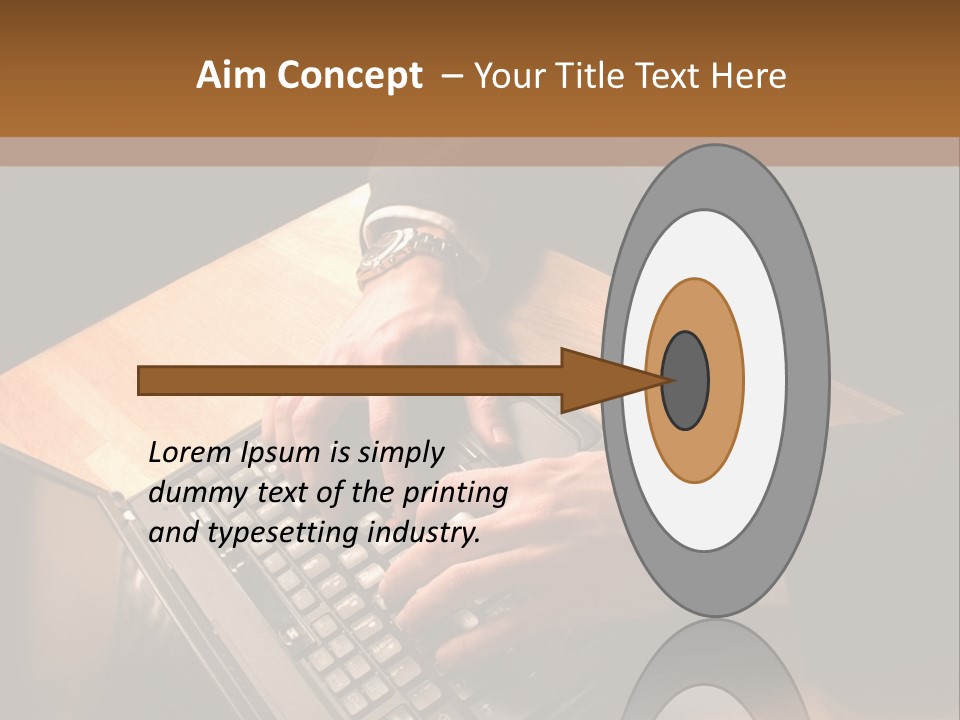 Aim Concept – Your Title Text Here

Lorem Ipsum is simply dummy text of the printing and typesetting industry.